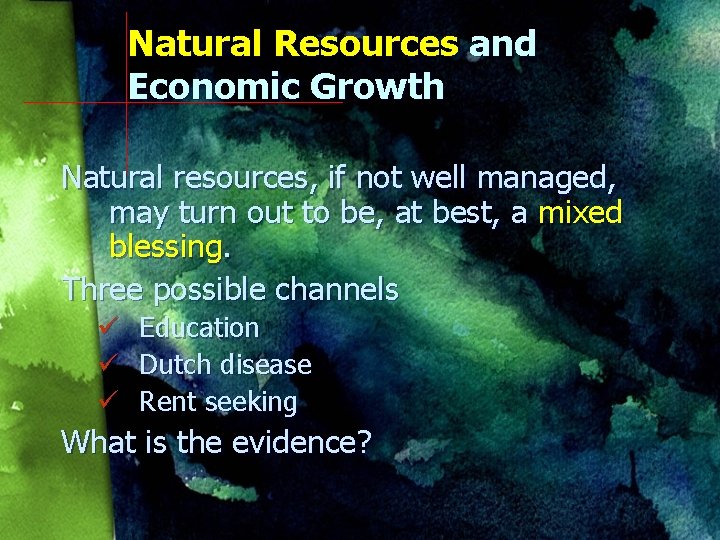 Natural Resources and Economic Growth

Natural resources, if not well managed, may turn out to be, at best, a mixed blessing.

Three possible channels

✓ Education

✓ Dutch disease

✓ Rent seeking

What is the evidence?